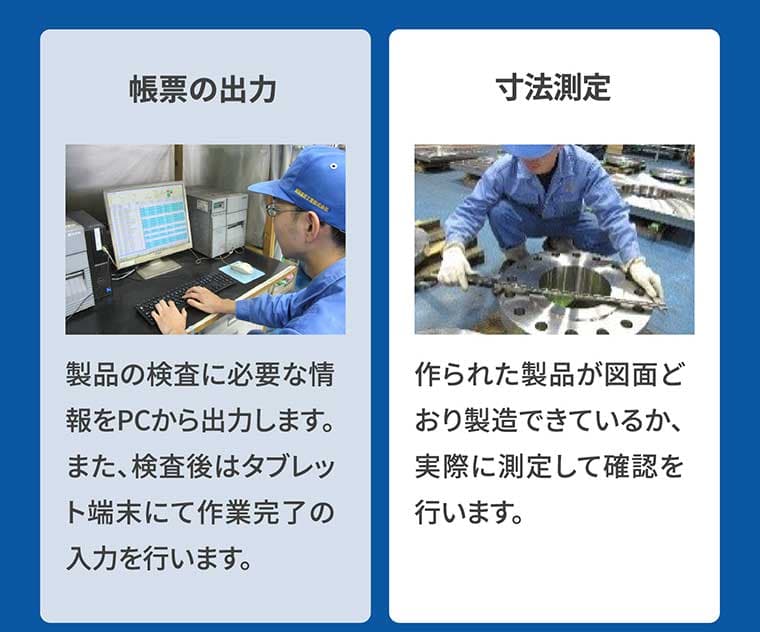 帳票の出力

製品の検査に必要な情報をPCから出力します。また、検査後はタブレット端末にて作業完了の入力を行います。

寸法測定

作られた製品が図面どおり製造できているか、実際に測定して確認を行います。